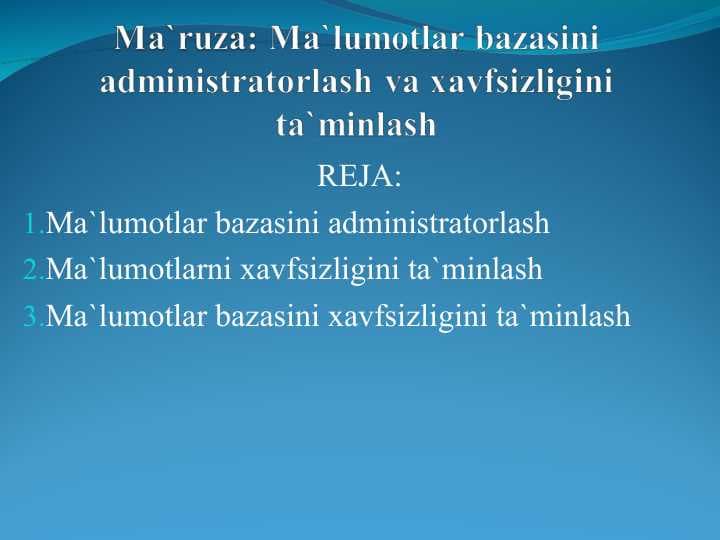 Ma`ruza: Ma`lumotlar bazasini administratorlash va xavfsizligini ta`minlash

REJA:

1.Ma`lumotlar bazasini administratorlash
2.Ma`lumotlarni xavfsizligini ta`minlash
3.Ma`lumotlar bazasini xavfsizligini ta`minlash